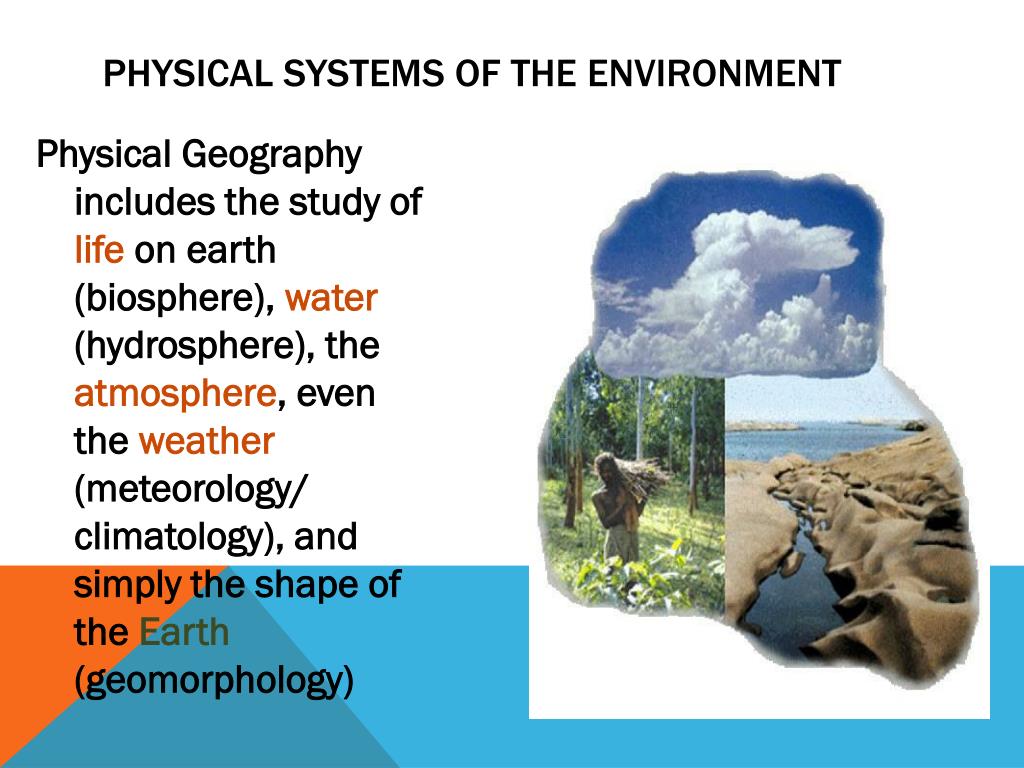 PHYSICAL SYSTEMS OF THE ENVIRONMENT

Physical Geography includes the study of life on earth (biosphere), water (hydrosphere), the atmosphere, even the weather (meteorology/ climatology), and simply the shape of the Earth (geomorphology)